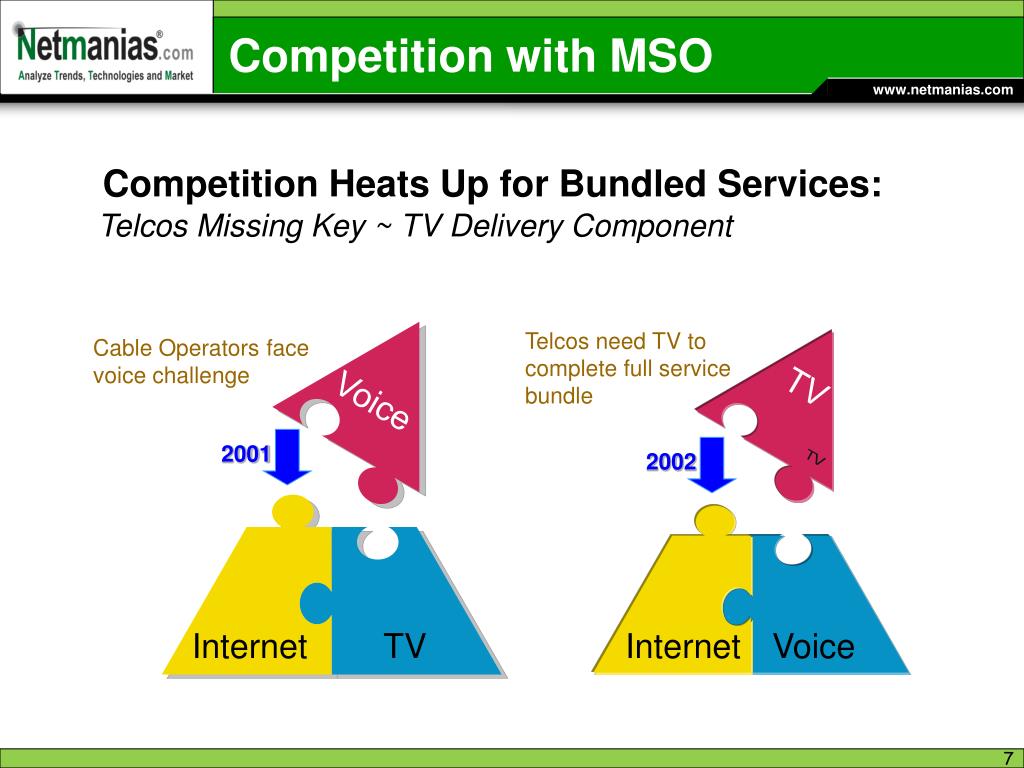 Netmanias®.com
Analyze Trends, Technologies and Market

Competition with MSO

www.netmanias.com

Competition Heats Up for Bundled Services:
Telcos Missing Key ~ TV Delivery Component

Cable Operators face voice challenge

Voice

2001

Internet

TV

Telcos need TV to complete full service bundle

TV

TV

2002

Internet

Voice

7